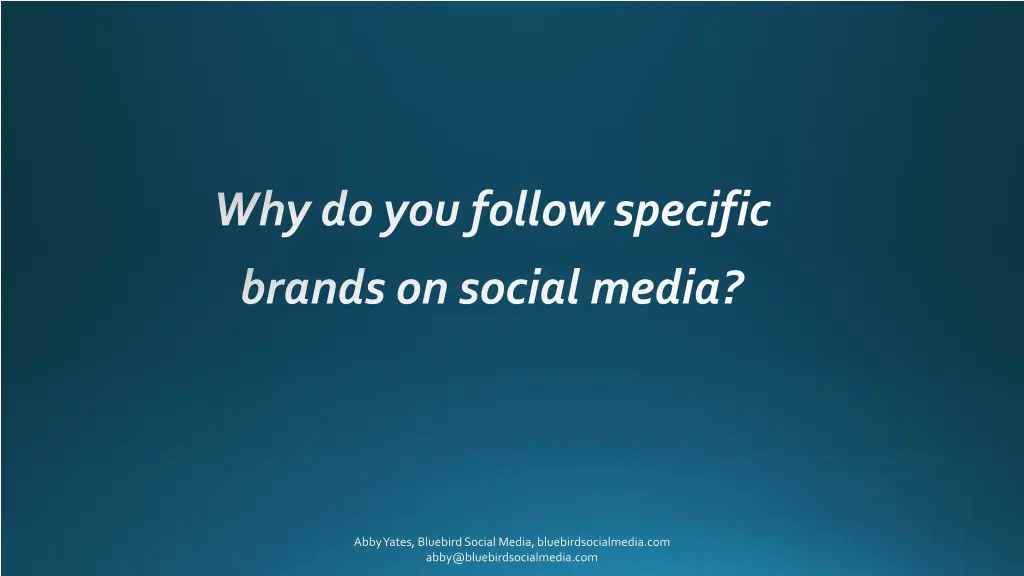 Why do you follow specific brands on social media?

Abby Yates, Bluebird Social Media, bluebirdsocialmedia.com
abby@bluebirdsocialmedia.com